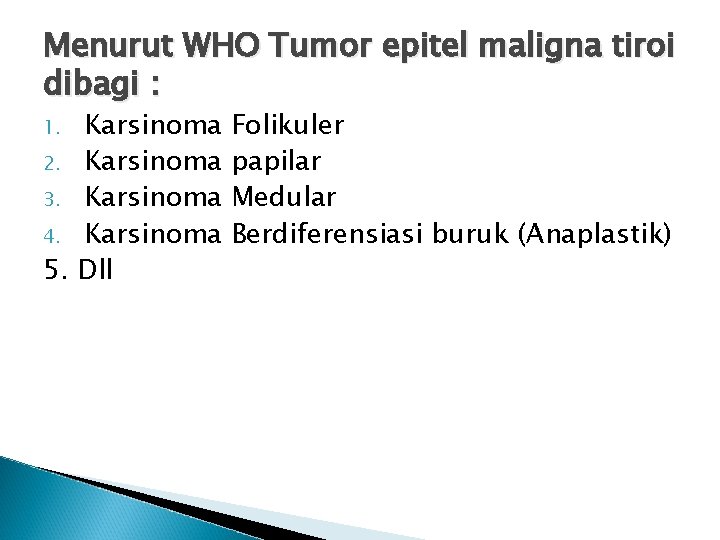 Menurut WHO Tumor epitel maligna tiroi dibagi :

1. Karsinoma Folikuler
2. Karsinoma papilar
3. Karsinoma Medular
4. Karsinoma Berdiferensiasi buruk (Anaplastik)

5. Dll